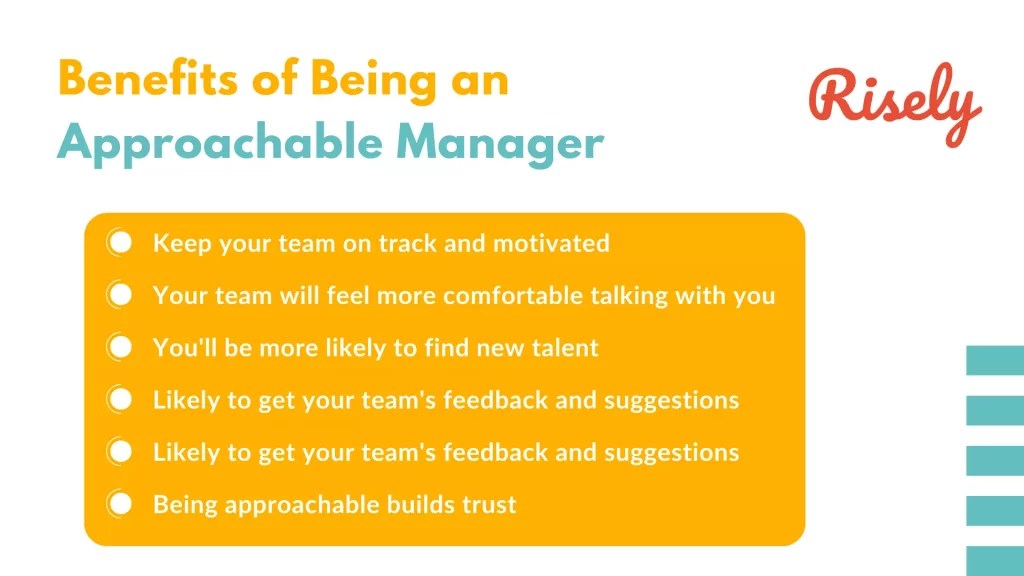 Benefits of Being an Approachable Manager

Risely

Keep your team on track and motivated

Your team will feel more comfortable talking with you

You'll be more likely to find new talent

Likely to get your team's feedback and suggestions

Likely to get your team's feedback and suggestions

Being approachable builds trust